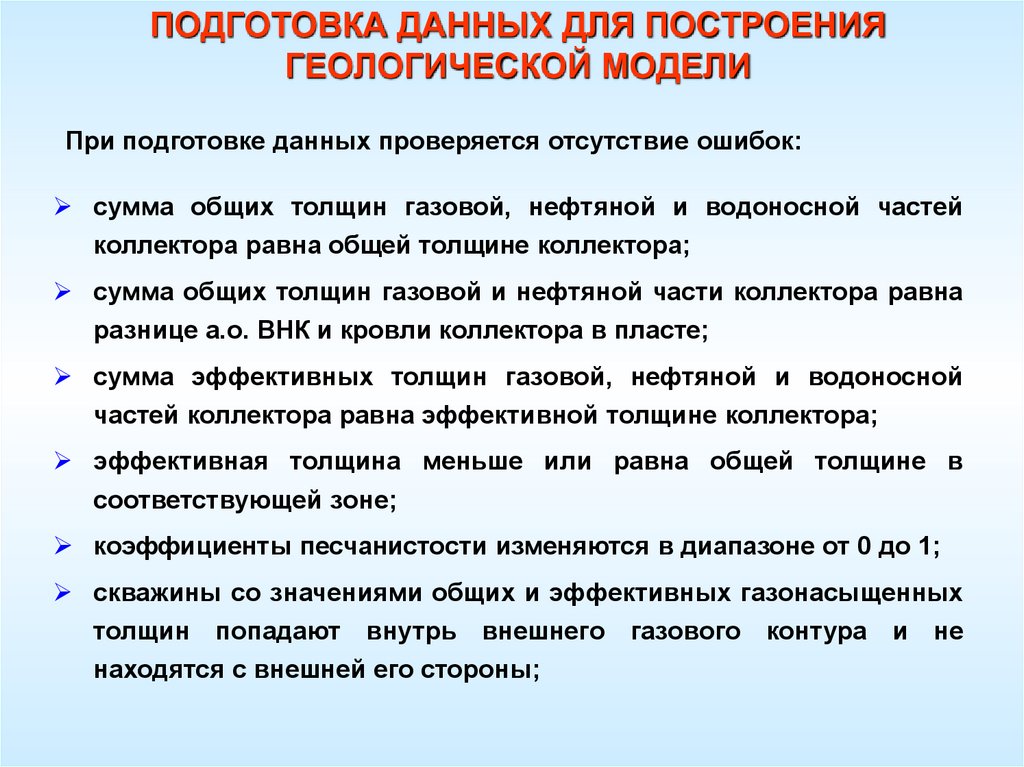 ПОДГОТОВКА ДАННЫХ ДЛЯ ПОСТРОЕНИЯ ГЕОЛОГИЧЕСКОЙ МОДЕЛИ

При подготовке данных проверяется отсутствие ошибок:

➢ сумма общих толщин газовой, нефтяной и водоносной частей коллектора равна общей толщине коллектора;

➢ сумма общих толщин газовой и нефтяной части коллектора равна разнице а.о. ВНК и кровли коллектора в пласте;

➢ сумма эффективных толщин газовой, нефтяной и водоносной частей коллектора равна эффективной толщине коллектора;

➢ эффективная толщина меньше или равна общей толщине в соответствующей зоне;

➢ коэффициенты песчанистости изменяются в диапазоне от 0 до 1;

➢ скважины со значениями общих и эффективных газонасыщенных толщин попадают внутрь внешнего газового контура и не находятся с внешней его стороны;